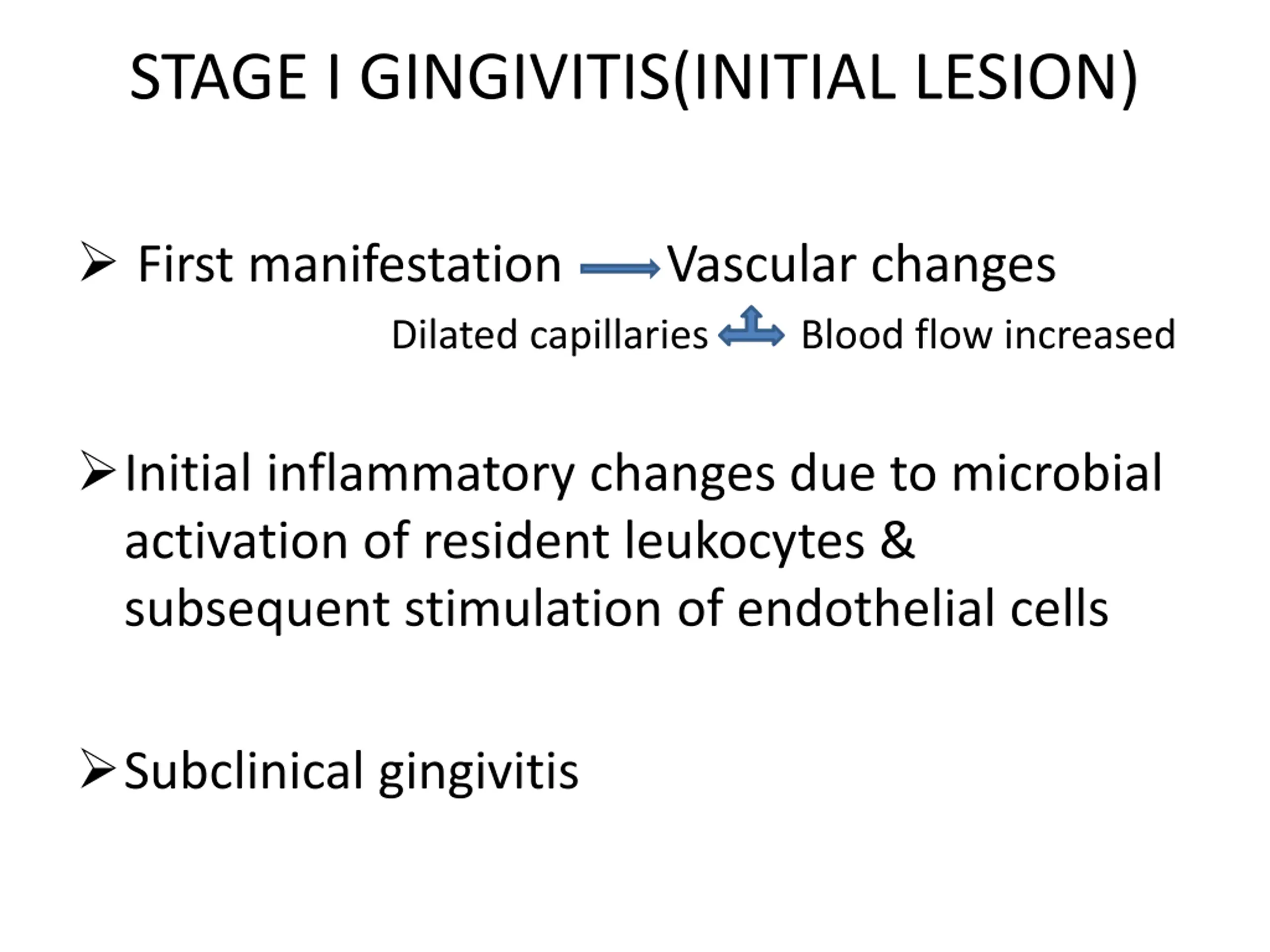 STAGE I GINGIVITIS(INITIAL LESION)

➢ First manifestation → Vascular changes

Dilated capillaries Blood flow increased

➢ Initial inflammatory changes due to microbial activation of resident leukocytes & subsequent stimulation of endothelial cells

➢ Subclinical gingivitis